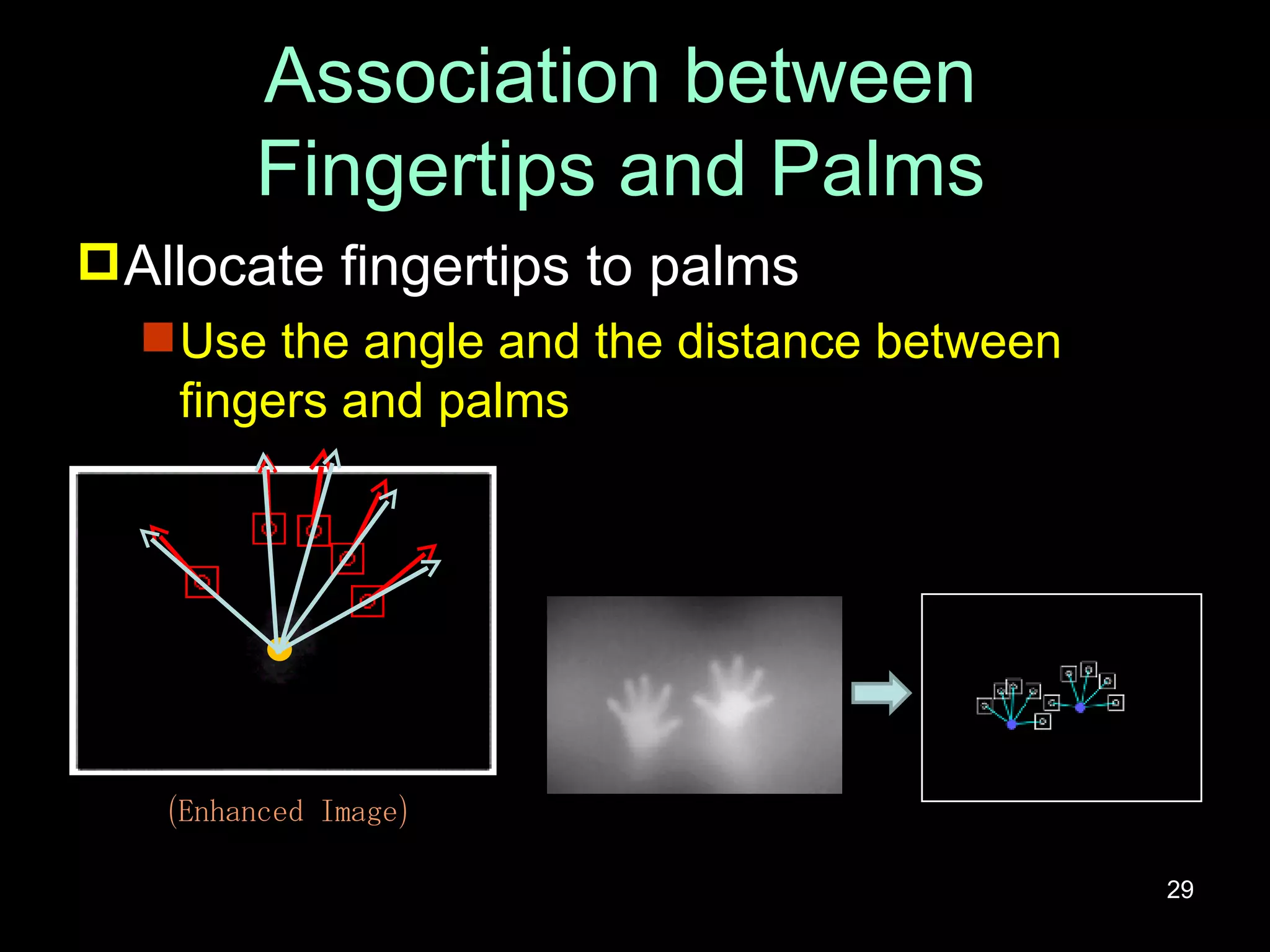 Association between Fingertips and Palms

Allocate fingertips to palms

Use the angle and the distance between fingers and palms

(Enhanced Image)

29